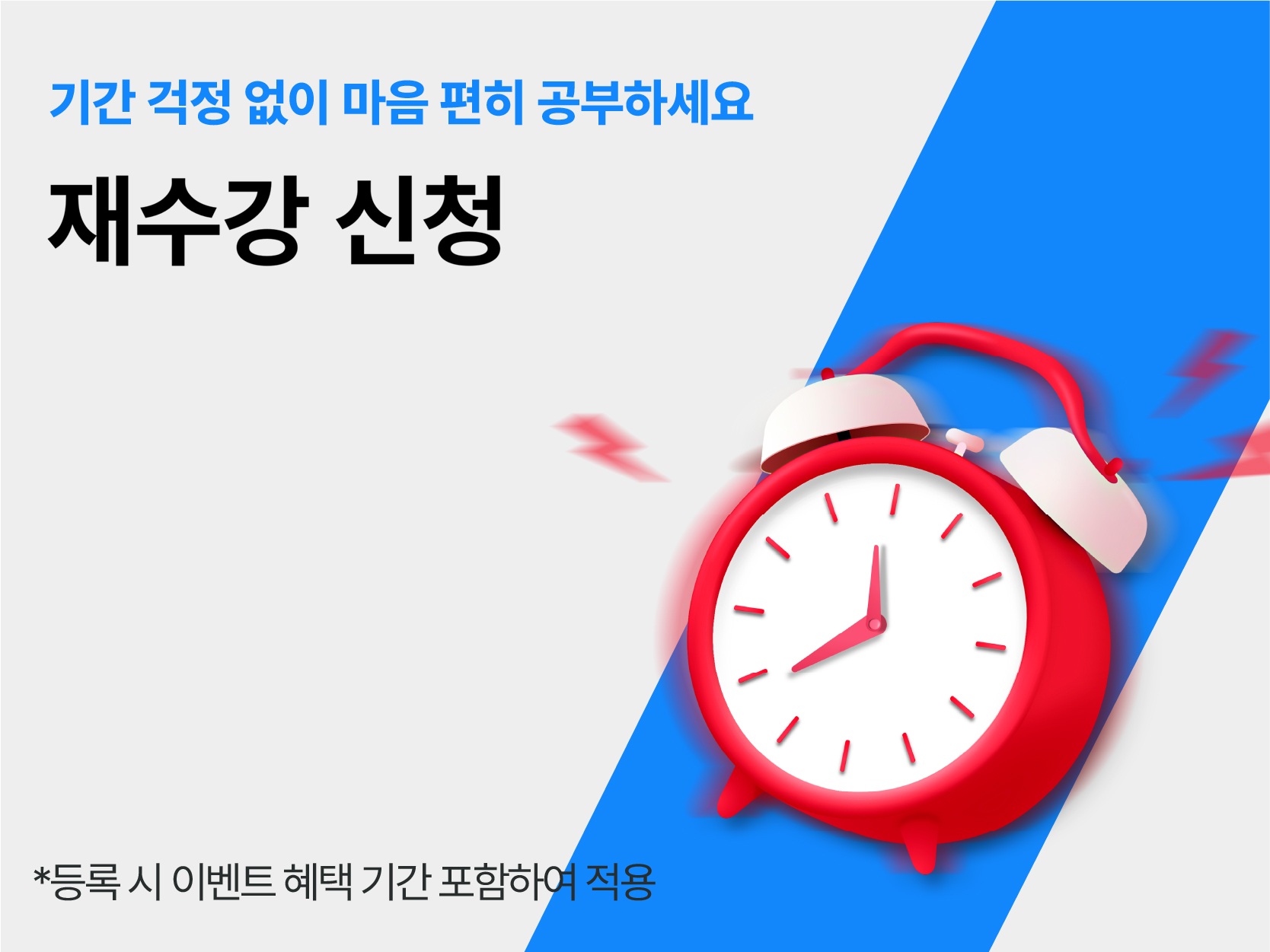 기간 걱정 없이 마음 편히 공부하세요

재수강 신청

*등록 시 이벤트 혜택 기간 포함하여 적용